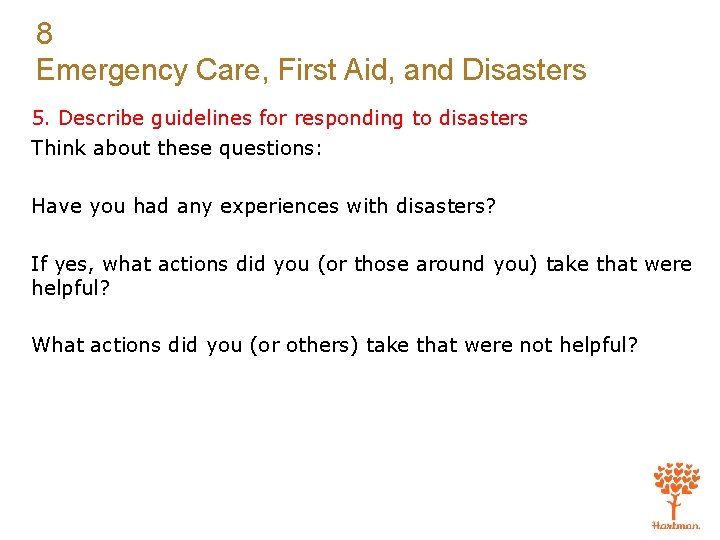 8
Emergency Care, First Aid, and Disasters

5. Describe guidelines for responding to disasters

Think about these questions:

Have you had any experiences with disasters?

If yes, what actions did you (or those around you) take that were helpful?

What actions did you (or others) take that were not helpful?

Hartman